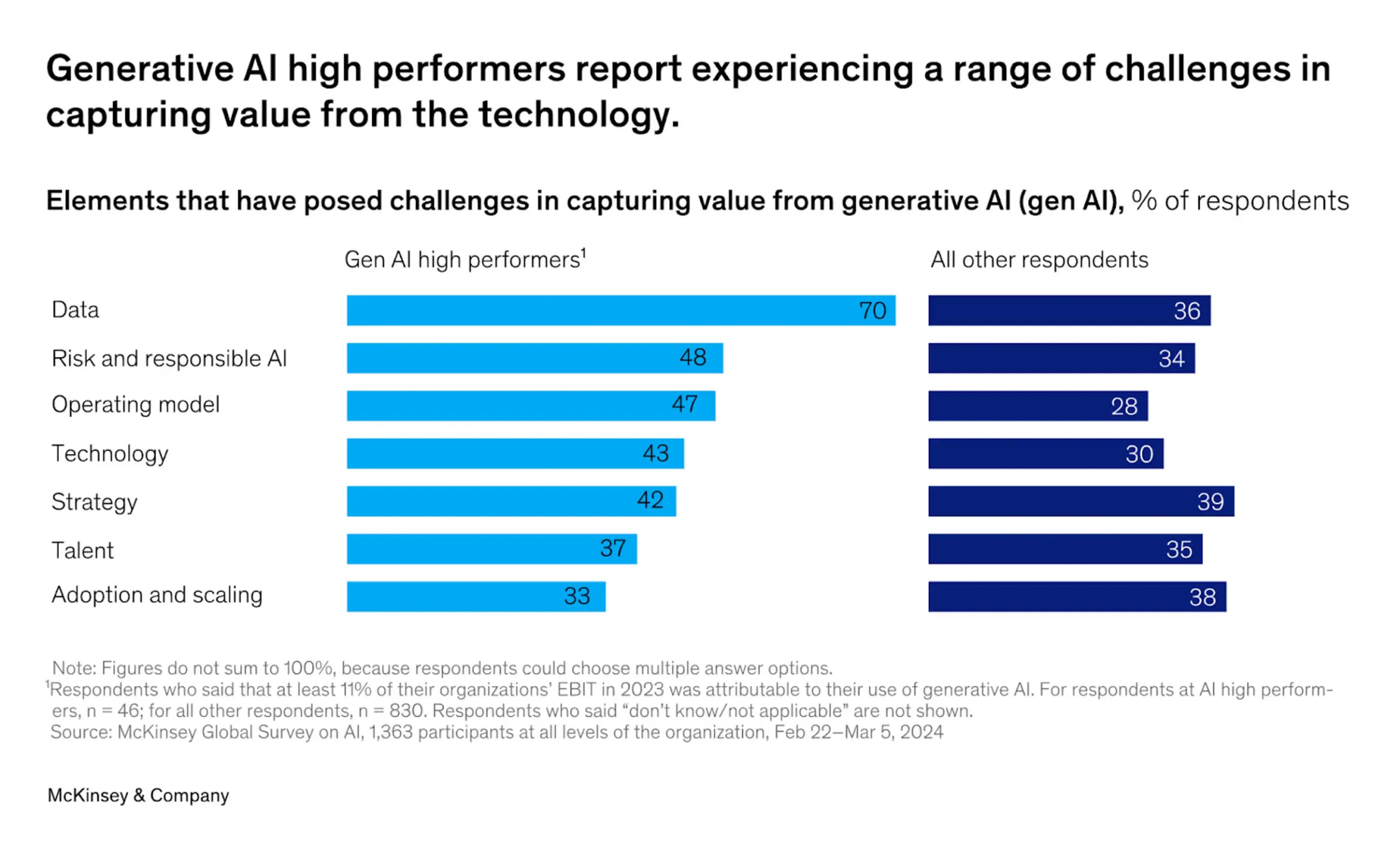 Generative AI high performers report experiencing a range of challenges in capturing value from the technology.

Elements that have posed challenges in capturing value from generative AI (gen AI), % of respondents

| | Gen AI high performers$^1$ | All other respondents |
|---|---|---|
| Data | 70 | 36 |
| Risk and responsible AI | 48 | 34 |
| Operating model | 47 | 28 |
| Technology | 43 | 30 |
| Strategy | 42 | 39 |
| Talent | 37 | 35 |
| Adoption and scaling | 33 | 38 |

Note: Figures do not sum to 100%, because respondents could choose multiple answer options.
$^1$Respondents who said that at least 11% of their organizations' EBIT in 2023 was attributable to their use of generative AI. For respondents at AI high performers, n = 46; for all other respondents, n = 830. Respondents who said "don't know/not applicable" are not shown.
Source: McKinsey Global Survey on AI, 1,363 participants at all levels of the organization, Feb 22–Mar 5, 2024

McKinsey & Company